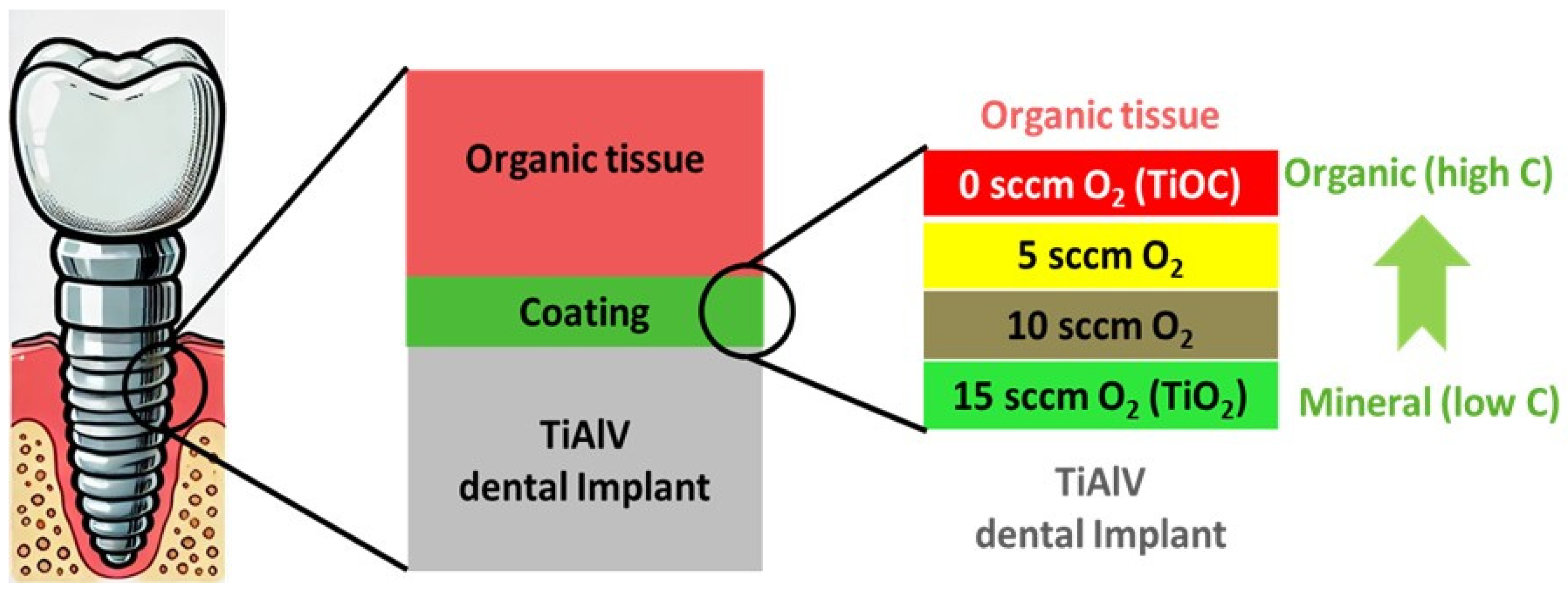 Organic tissue

Coating

TiAlV
dental Implant

Organic tissue

0 sccm $O_2$ (TiOC)

5 sccm $O_2$

10 sccm $O_2$

15 sccm $O_2$ ($TiO_2$)

TiAlV
dental Implant

Organic (high C)

Mineral (low C)